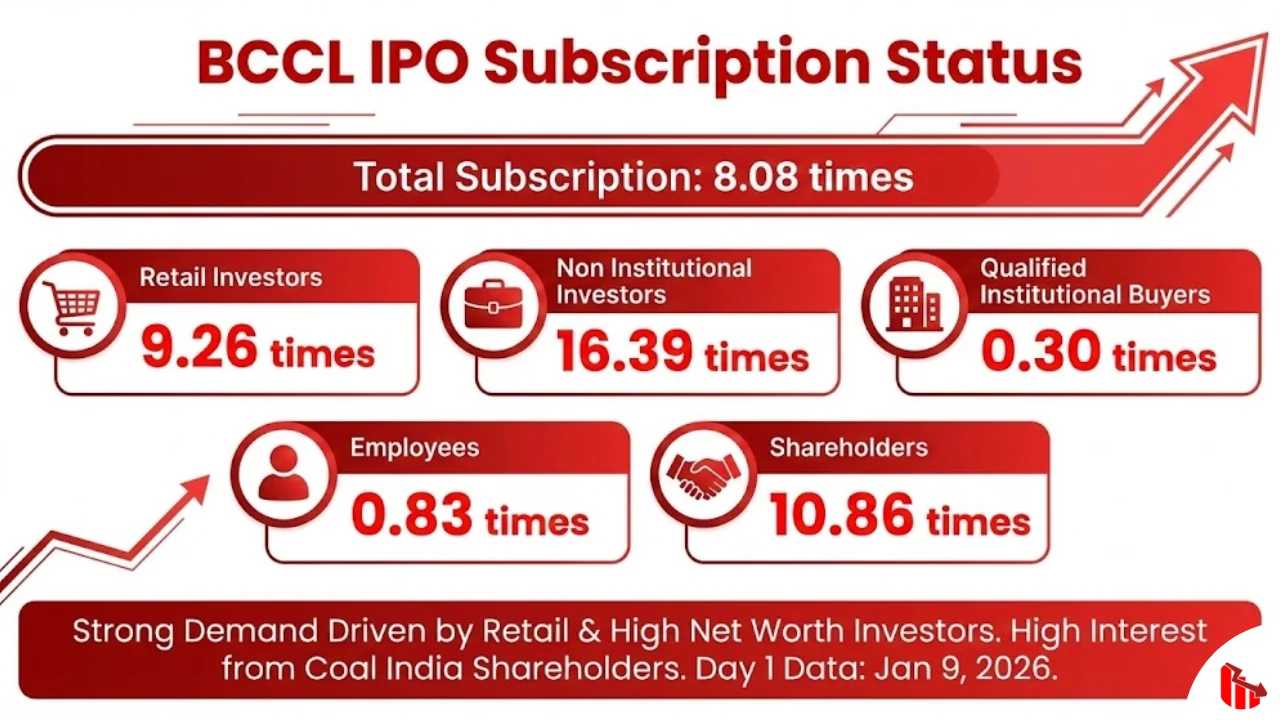 BCCL IPO Subscription Status

Total Subscription: 8.08 times

Retail Investors
9.26 times

Non Institutional Investors
16.39 times

Qualified Institutional Buyers
0.30 times

Employees
0.83 times

Shareholders
10.86 times

Strong Demand Driven by Retail & High Net Worth Investors. High Interest from Coal India Shareholders. Day 1 Data: Jan 9, 2026.